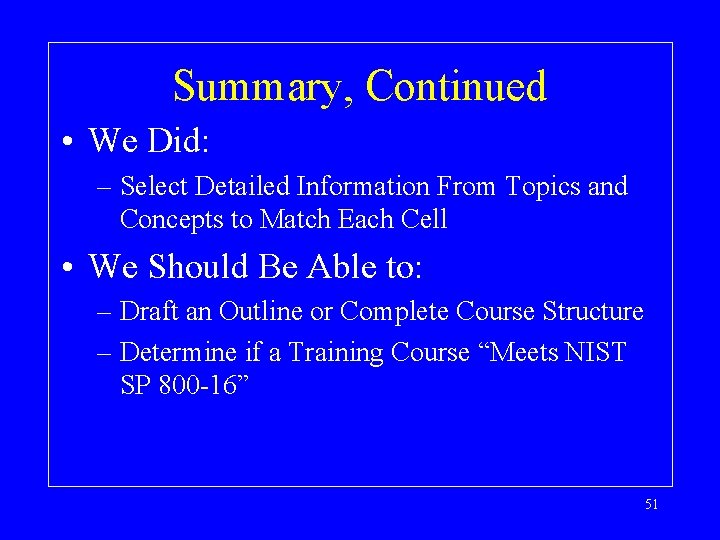 Summary, Continued

• We Did:

– Select Detailed Information From Topics and Concepts to Match Each Cell

• We Should Be Able to:

– Draft an Outline or Complete Course Structure

– Determine if a Training Course “Meets NIST SP 800-16”

51